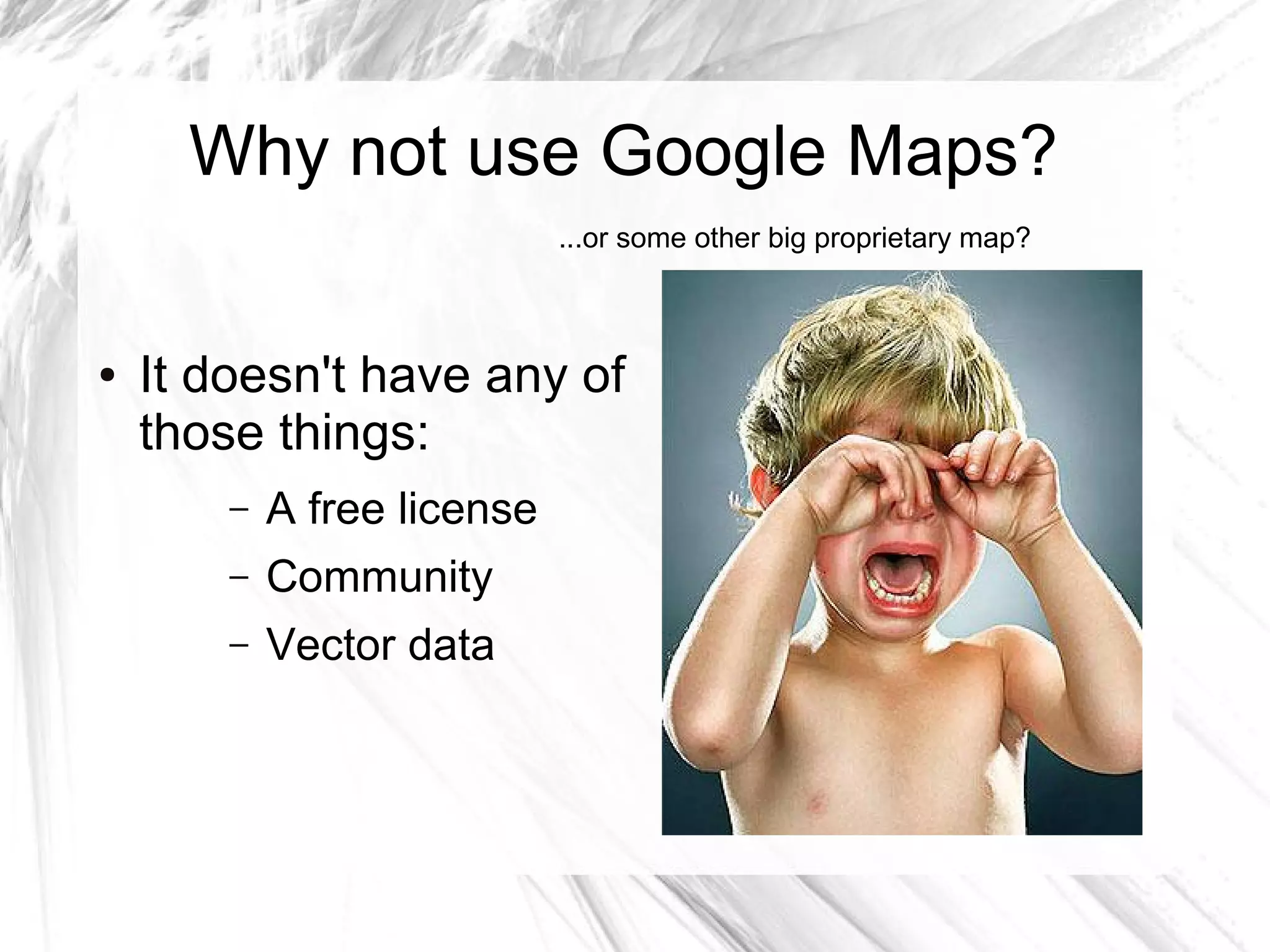 Why not use Google Maps?

...or some other big proprietary map?

• It doesn't have any of those things:
– A free license
– Community
– Vector data